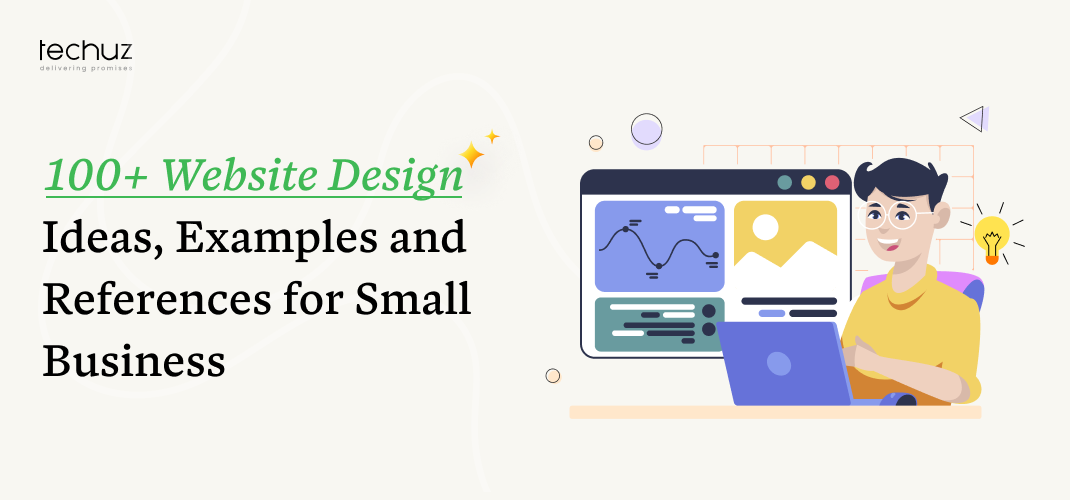 techuz
delivering promises

100+ Website Design Ideas, Examples and References for Small Business